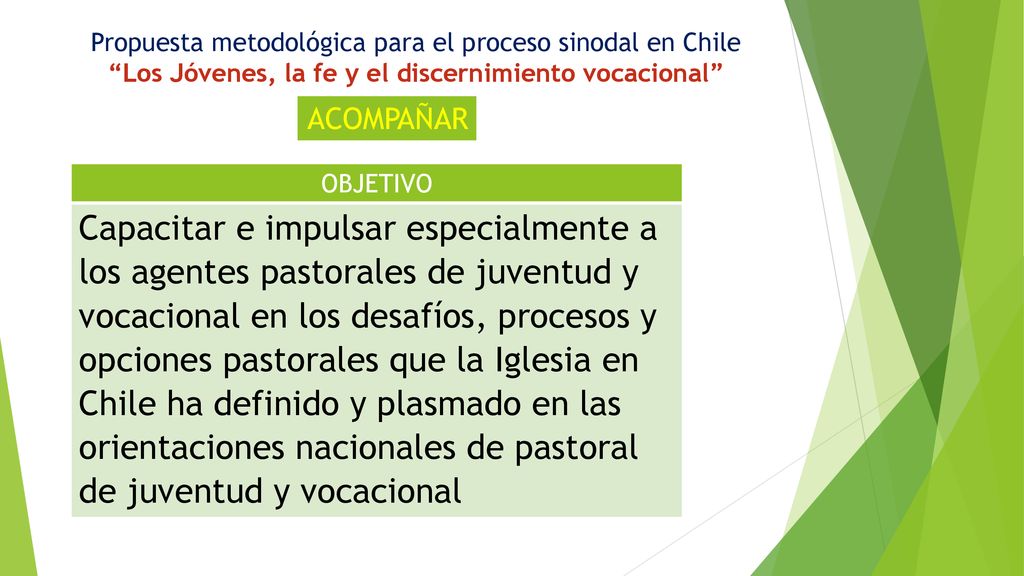 Propuesta metodológica para el proceso sinodal en Chile
“Los Jóvenes, la fe y el discernimiento vocacional”

ACOMPAÑAR

| OBJETIVO |
|---|
| Capacitar e impulsar especialmente a los agentes pastorales de juventud y vocacional en los desafíos, procesos y opciones pastorales que la Iglesia en Chile ha definido y plasmado en las orientaciones nacionales de pastoral de juventud y vocacional |